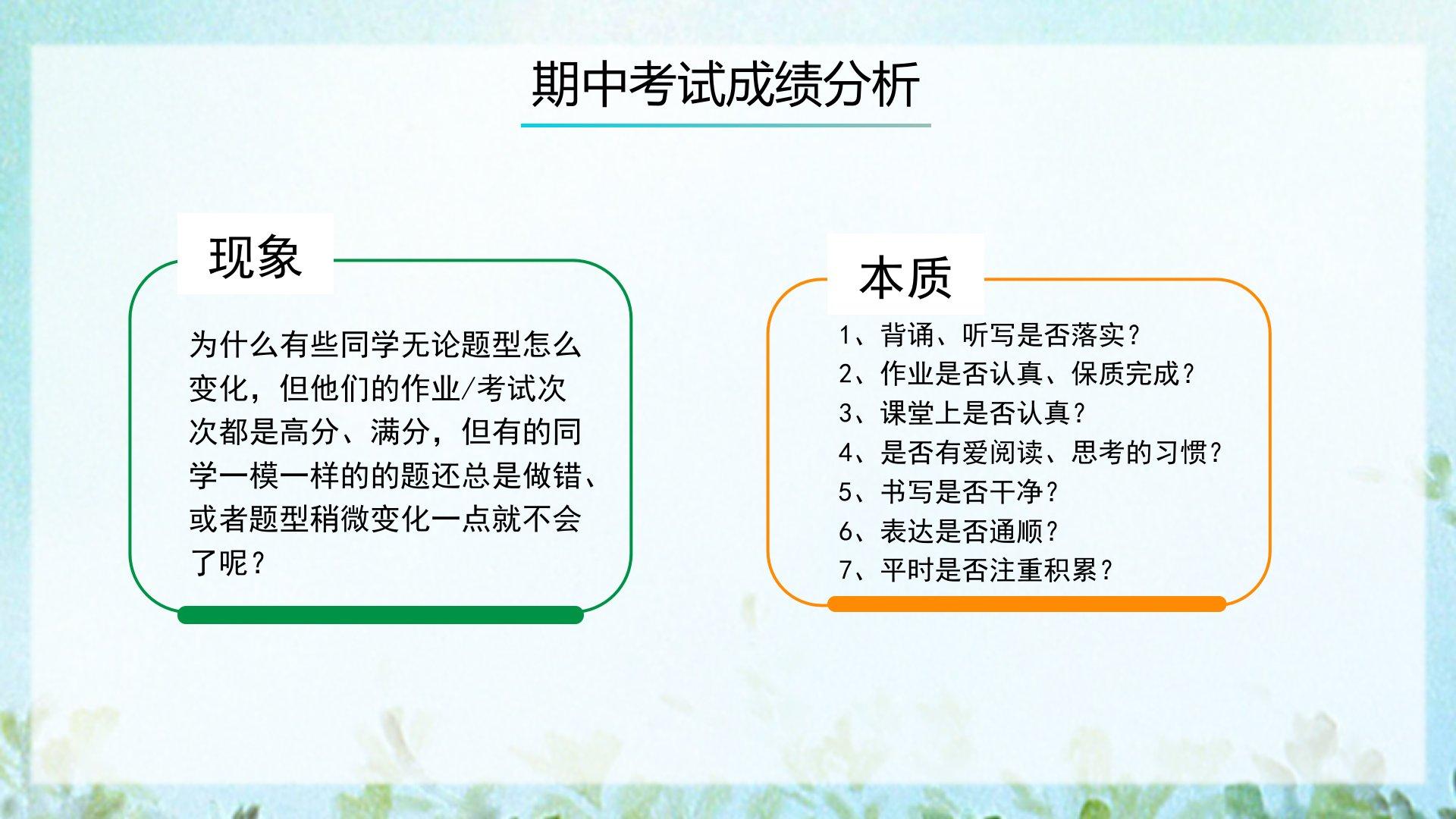 期中考试成绩分析

现象

为什么有些同学无论题型怎么变化，但他们的作业/考试次次都是高分、满分，但有的同学一模一样的的题还总是做错、或者题型稍微变化一点就不会了呢？

本质

1、背诵、听写是否落实？
2、作业是否认真、保质完成？
3、课堂上是否认真？
4、是否有爱阅读、思考的习惯？
5、书写是否干净？
6、表达是否通顺？
7、平时是否注重积累？